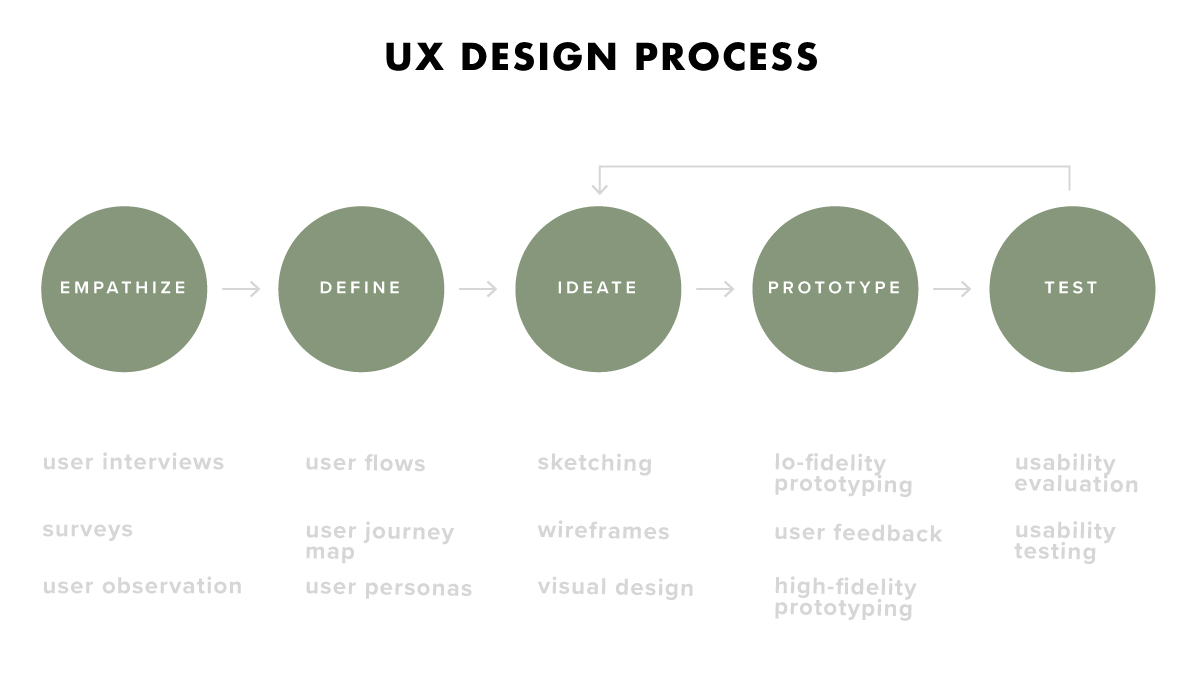 UX DESIGN PROCESS

EMPATHIZE

DEFINE

IDEATE

PROTOTYPE

TEST

user interviews

surveys

user observation

user flows

user journey map

user personas

sketching

wireframes

visual design

lo-fidelity prototyping

user feedback

high-fidelity prototyping

usability evaluation

usability testing